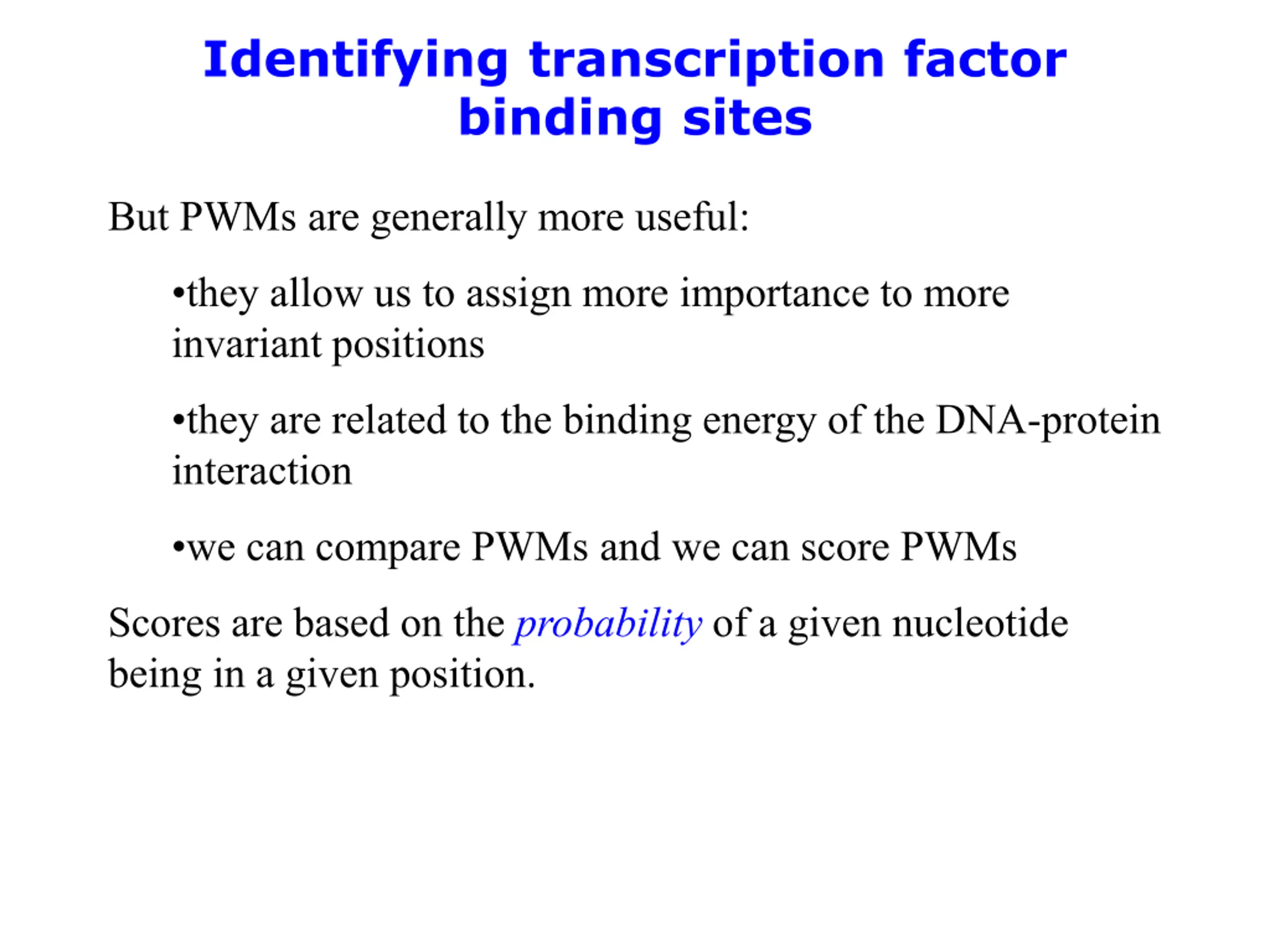 Identifying transcription factor binding sites

But PWMs are generally more useful:

• they allow us to assign more importance to more invariant positions

• they are related to the binding energy of the DNA-protein interaction

• we can compare PWMs and we can score PWMs

Scores are based on the probability of a given nucleotide being in a given position.